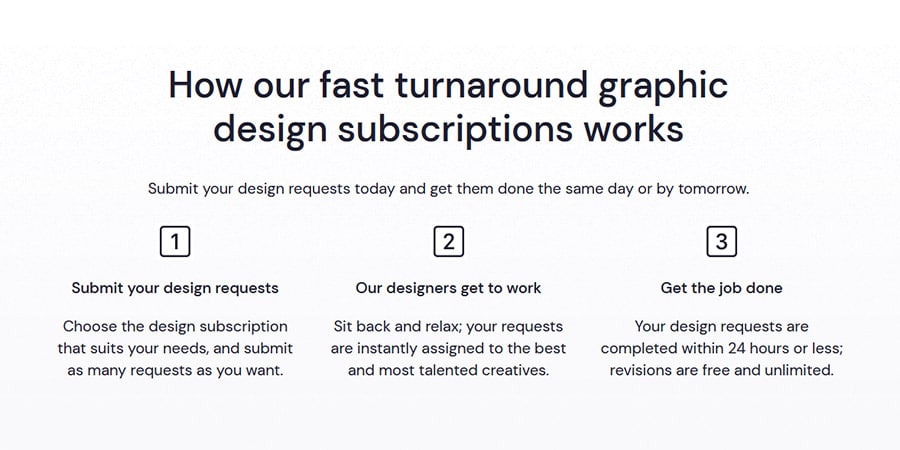 How our fast turnaround graphic design subscriptions works

Submit your design requests today and get them done the same day or by tomorrow.

1

Submit your design requests

Choose the design subscription that suits your needs, and submit as many requests as you want.

2

Our designers get to work

Sit back and relax; your requests are instantly assigned to the best and most talented creatives.

3

Get the job done

Your design requests are completed within 24 hours or less; revisions are free and unlimited.